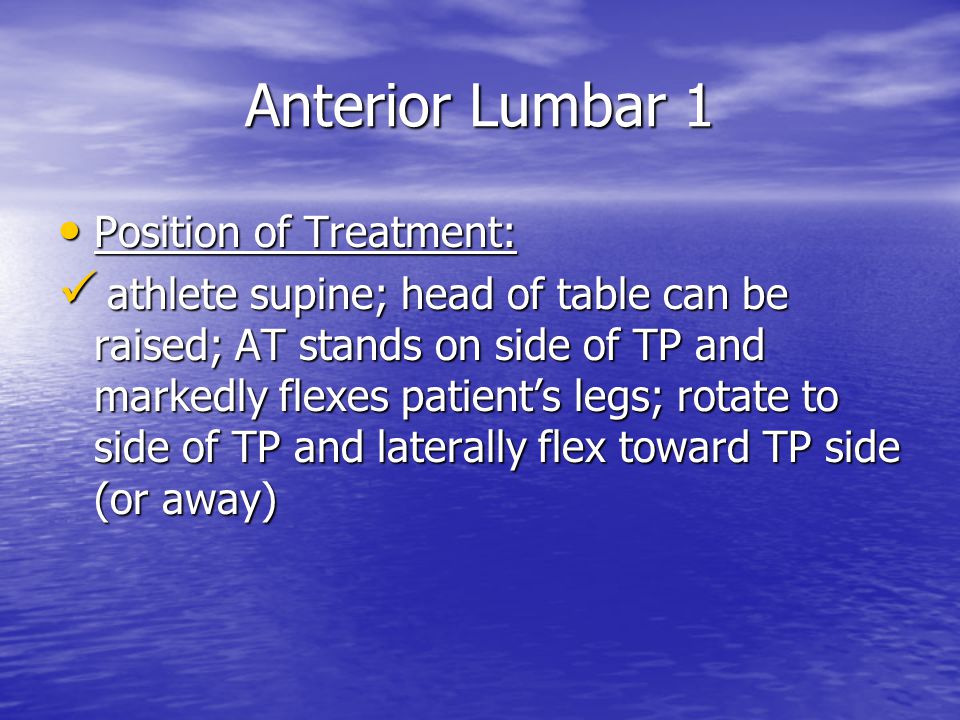 Anterior Lumbar 1

• Position of Treatment:

✓ athlete supine; head of table can be raised; AT stands on side of TP and markedly flexes patient’s legs; rotate to side of TP and laterally flex toward TP side (or away)